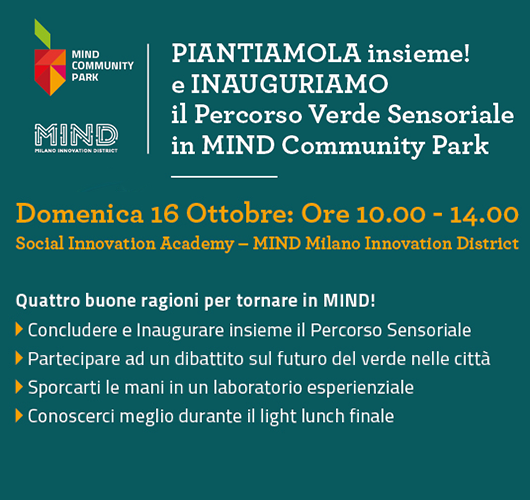 MIND COMMUNITY PARK

MIND
MILANO INNOVATION DISTRICT

PIANTIAMOLA insieme!
e INAUGURIAMO
il Percorso Verde Sensoriale
in MIND Community Park

Domenica 16 Ottobre: Ore 10.00 - 14.00
Social Innovation Academy – MIND Milano Innovation District

Quattro buone ragioni per tornare in MIND!
Concludere e Inaugurare insieme il Percorso Sensoriale
Partecipare ad un dibattito sul futuro del verde nelle città
Sporcarti le mani in un laboratorio esperienziale
Conoscerci meglio durante il light lunch finale